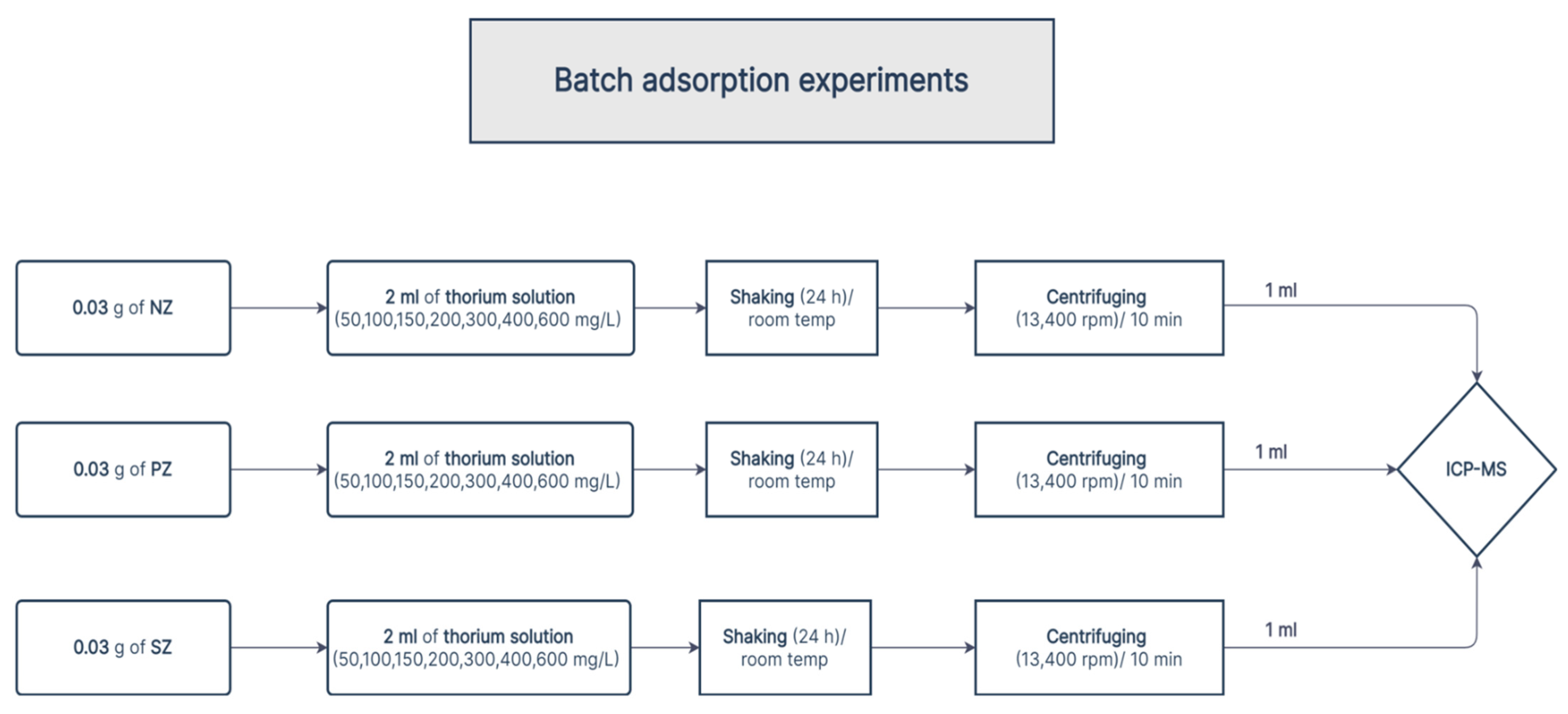 Batch adsorption experiments

0.03 g of NZ

2 ml of thorium solution (50,100,150,200,300,400,600 mg/L)

Shaking (24 h)/ room temp

Centrifuging (13,400 rpm)/ 10 min

1 ml

0.03 g of PZ

2 ml of thorium solution (50,100,150,200,300,400,600 mg/L)

Shaking (24 h)/ room temp

Centrifuging (13,400 rpm)/ 10 min

1 ml

ICP-MS

0.03 g of SZ

2 ml of thorium solution (50,100,150,200,300,400,600 mg/L)

Shaking (24 h)/ room temp

Centrifuging (13,400 rpm)/ 10 min

1 ml